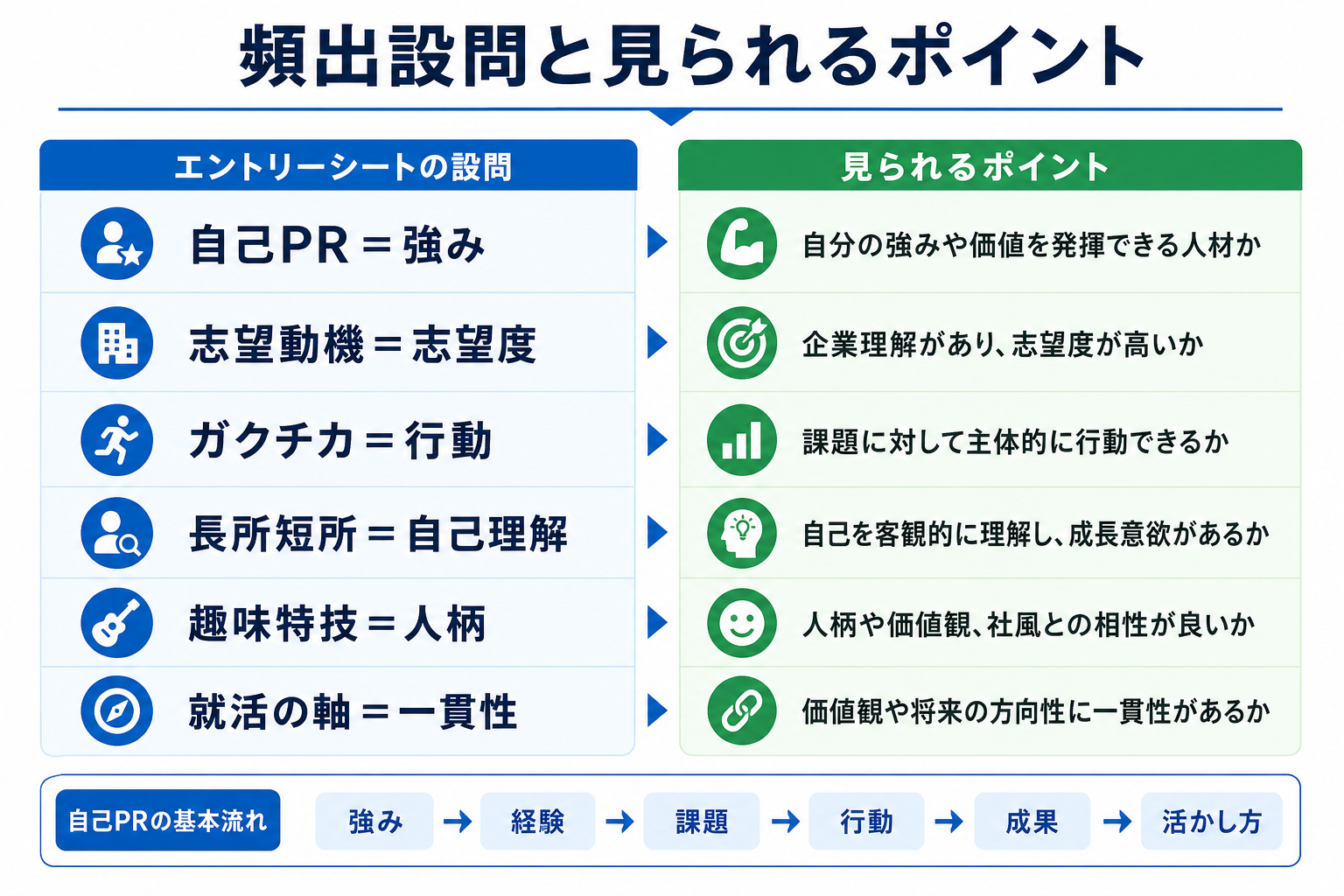 頻出設問と見られるポイント

| エントリーシートの設問 | 見られるポイント |
|---|---|
| 自己PR＝強み | 自分の強みや価値を発揮できる人材か |
| 志望動機＝志望度 | 企業理解があり、志望度が高いか |
| ガクチカ＝行動 | 課題に対して主体的に行動できるか |
| 長所短所＝自己理解 | 自己を客観的に理解し、成長意欲があるか |
| 趣味特技＝人柄 | 人柄や価値観、社風との相性が良いか |
| 就活の軸＝一貫性 | 価値観や将来の方向性に一貫性があるか |

自己PRの基本流れ

強み → 経験 → 課題 → 行動 → 成果 → 活かし方